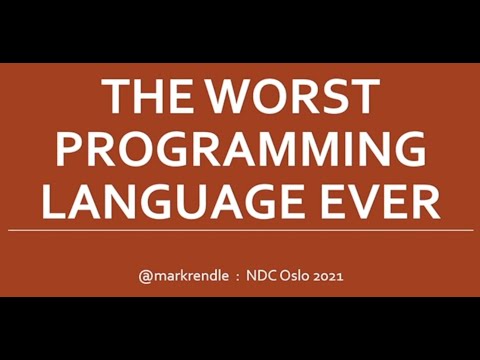 THE WORST PROGRAMMING LANGUAGE EVER

@markrendle : NDC Oslo 2021